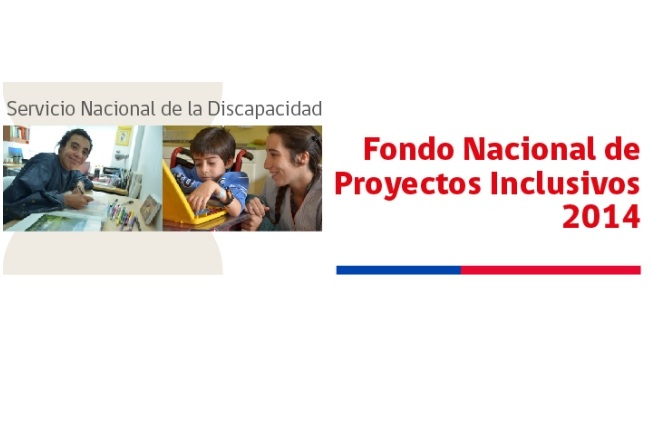 Servicio Nacional de la Discapacidad

Fondo Nacional de Proyectos Inclusivos 2014